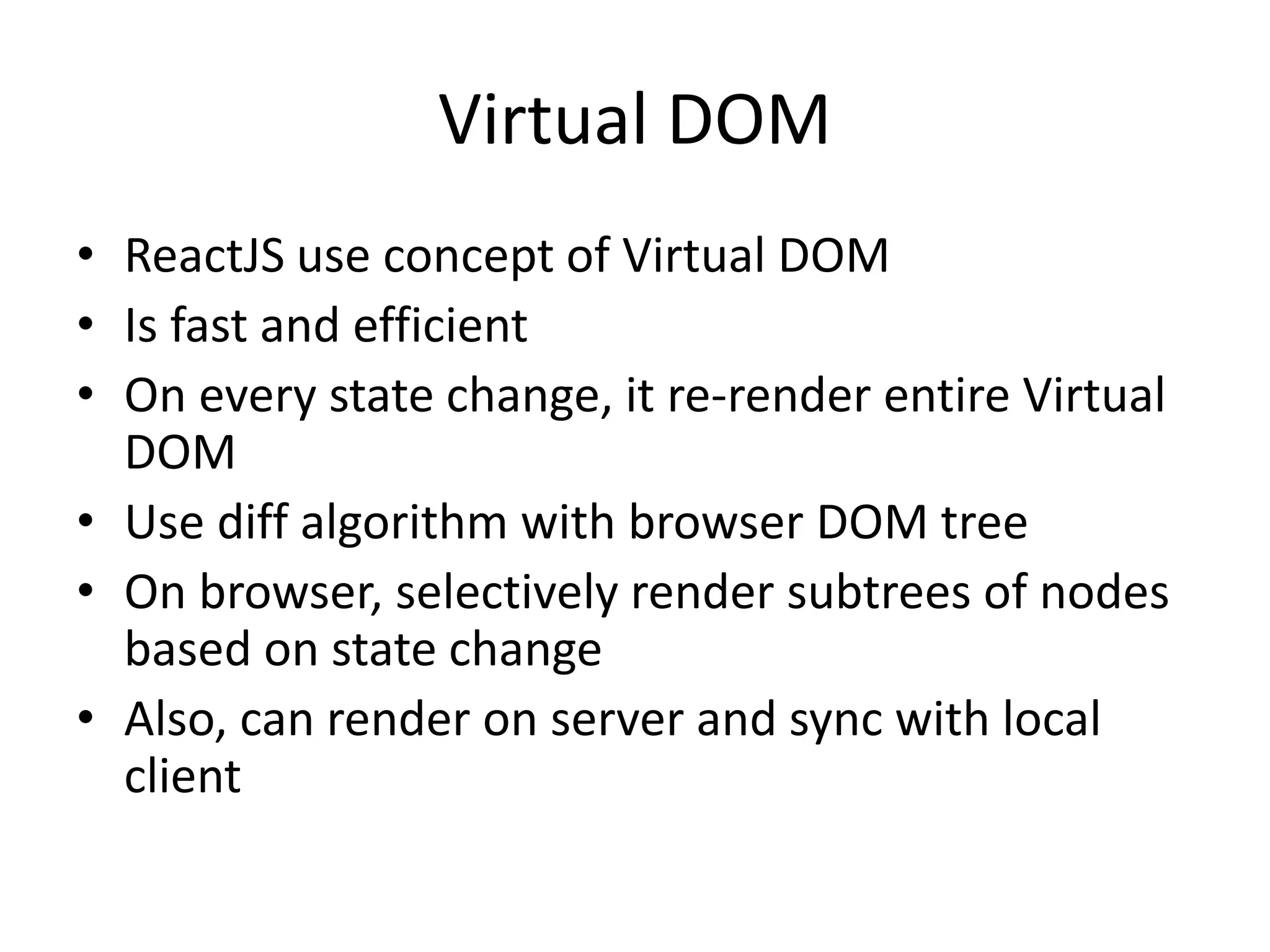 Virtual DOM

• ReactJS use concept of Virtual DOM
• Is fast and efficient
• On every state change, it re-render entire Virtual DOM
• Use diff algorithm with browser DOM tree
• On browser, selectively render subtrees of nodes based on state change
• Also, can render on server and sync with local client